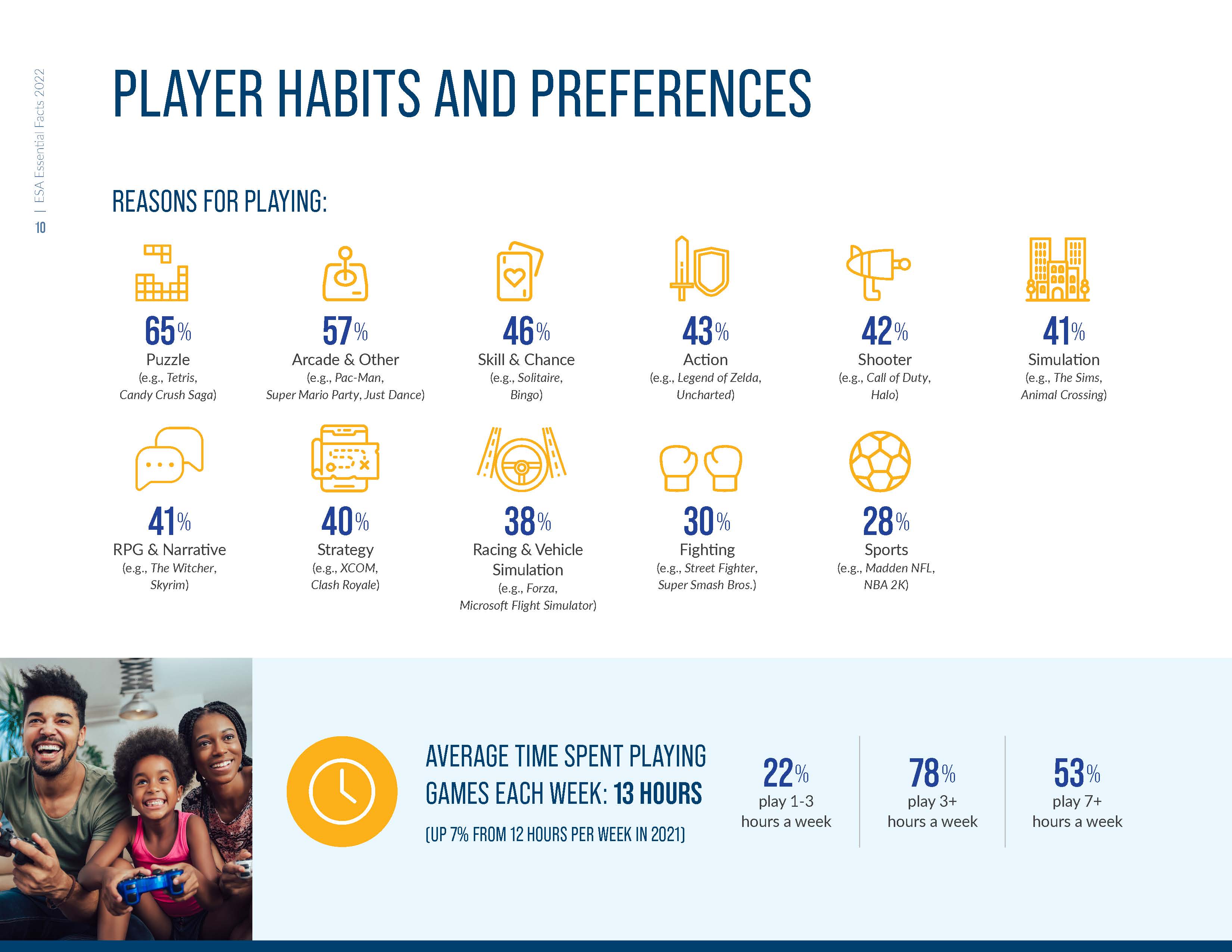 10 | ESA Essential Facts 2022

PLAYER HABITS AND PREFERENCES

REASONS FOR PLAYING:

65%
Puzzle
(e.g., Tetris, Candy Crush Saga)

57%
Arcade & Other
(e.g., Pac-Man, Super Mario Party, Just Dance)

46%
Skill & Chance
(e.g., Solitaire, Bingo)

43%
Action
(e.g., Legend of Zelda, Uncharted)

42%
Shooter
(e.g., Call of Duty, Halo)

41%
Simulation
(e.g., The Sims, Animal Crossing)

41%
RPG & Narrative
(e.g., The Witcher, Skyrim)

40%
Strategy
(e.g., XCOM, Clash Royale)

38%
Racing & Vehicle Simulation
(e.g., Forza, Microsoft Flight Simulator)

30%
Fighting
(e.g., Street Fighter, Super Smash Bros.)

28%
Sports
(e.g., Madden NFL, NBA 2K)

AVERAGE TIME SPENT PLAYING GAMES EACH WEEK: 13 HOURS

(UP 7% FROM 12 HOURS PER WEEK IN 2021)

22%
play 1-3 hours a week

78%
play 3+ hours a week

53%
play 7+ hours a week